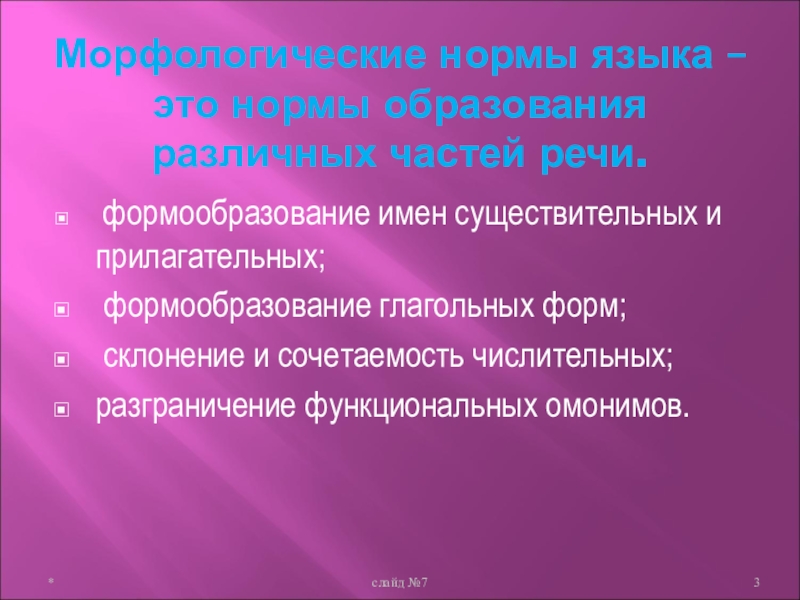 Морфологические нормы языка – это нормы образования различных частей речи.

формообразование имен существительных и прилагательных;

формообразование глагольных форм;

склонение и сочетаемость числительных;

разграничение функциональных омонимов.

*

слайд №7

3